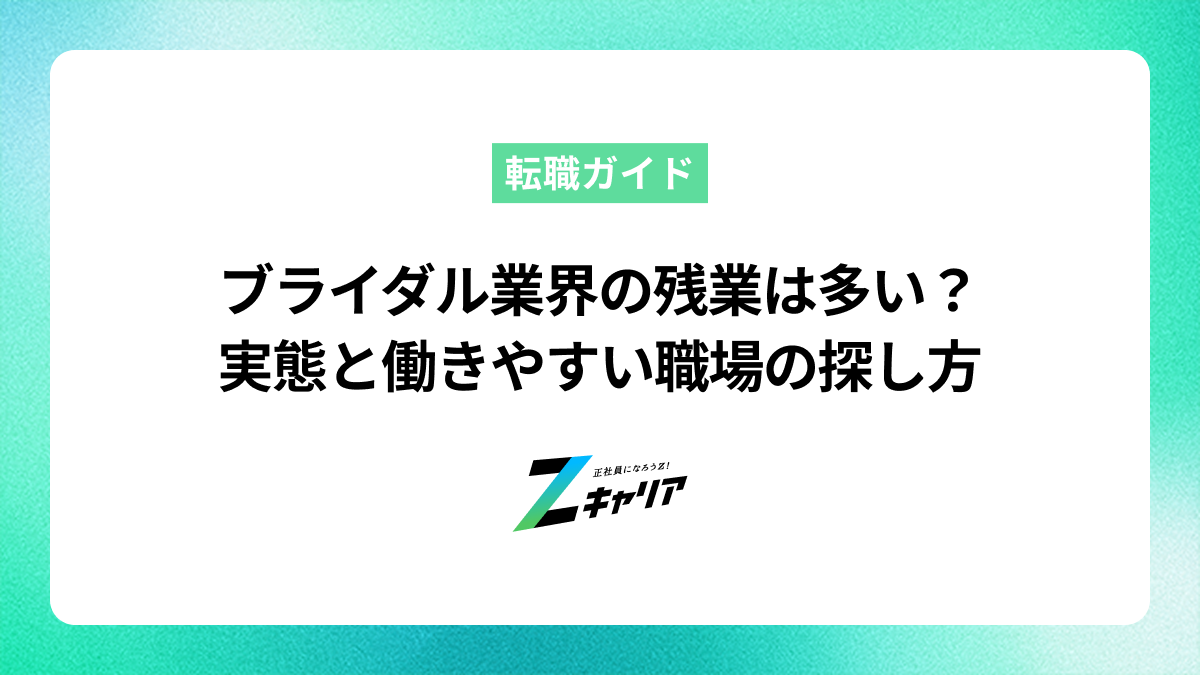 転職ガイド

ブライダル業界の残業は多い？
実態と働きやすい職場の探し方

正社員になろうZ!
Zキャリア